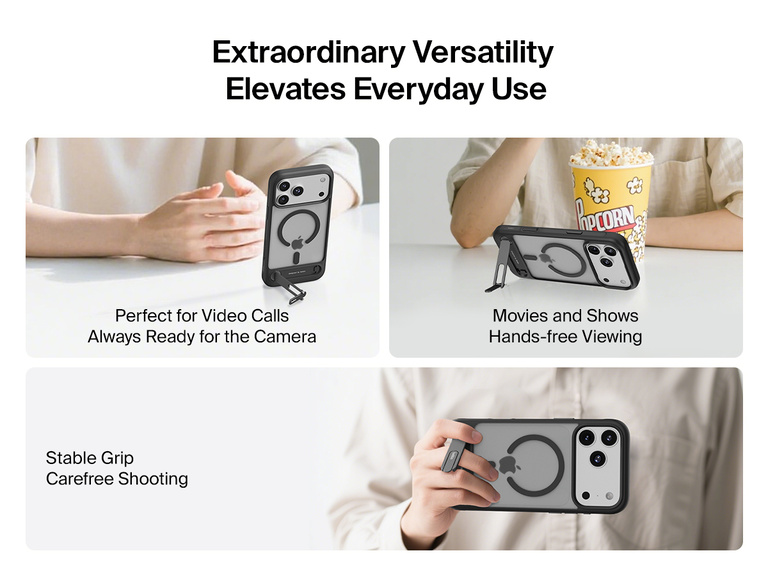 Extraordinary Versatility
Elevates Everyday Use

Perfect for Video Calls
Always Ready for the Camera

POPCORN

Movies and Shows
Hands-free Viewing

Stable Grip
Carefree Shooting